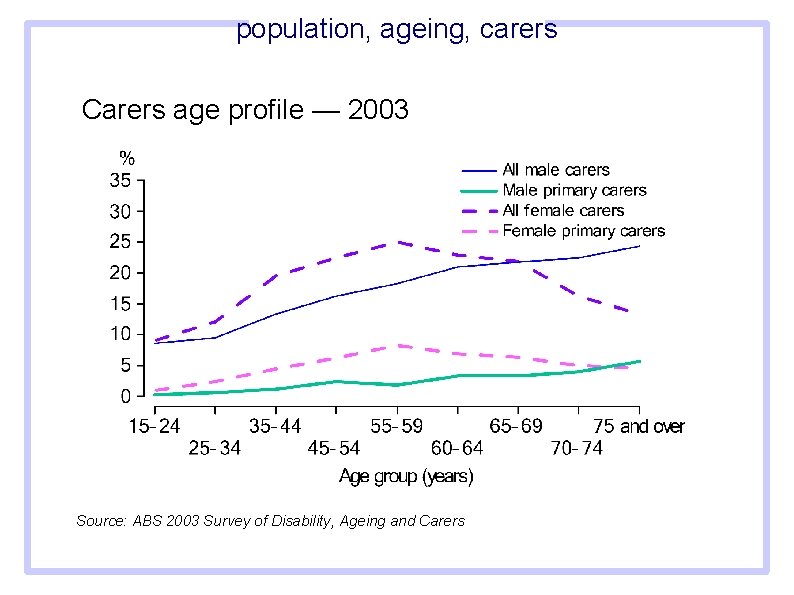 population, ageing, carers

Carers age profile — 2003

%
35
30
25
20
15
10
5
0

All male carers
Male primary carers
All female carers
Female primary carers

15-24
25-34
35-44
45-54
55-59
60-64
65-69
70-74
75 and over

Age group (years)

Source: ABS 2003 Survey of Disability, Ageing and Carers